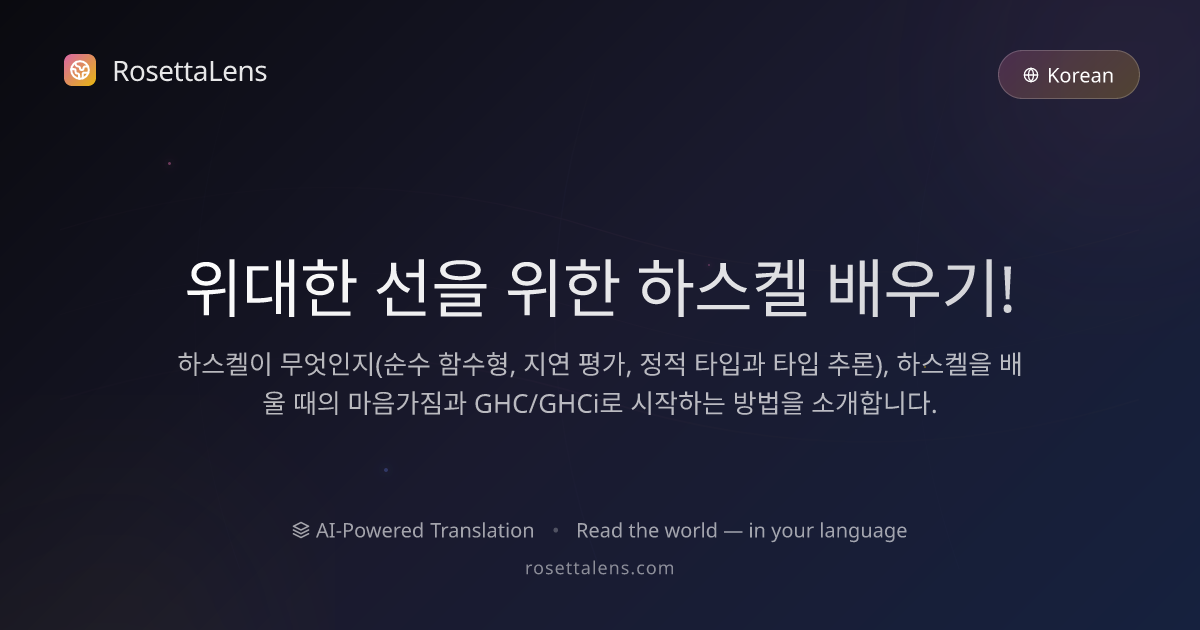 RosettaLens

Korean

위대한 선을 위한 하스켈 배우기!

하스켈이 무엇인지(순수 함수형, 지연 평가, 정적 타입과 타입 추론), 하스켈을 배울 때의 마음가짐과 GHC/GHCi로 시작하는 방법을 소개합니다.

AI-Powered Translation • Read the world — in your language

rosettalens.com